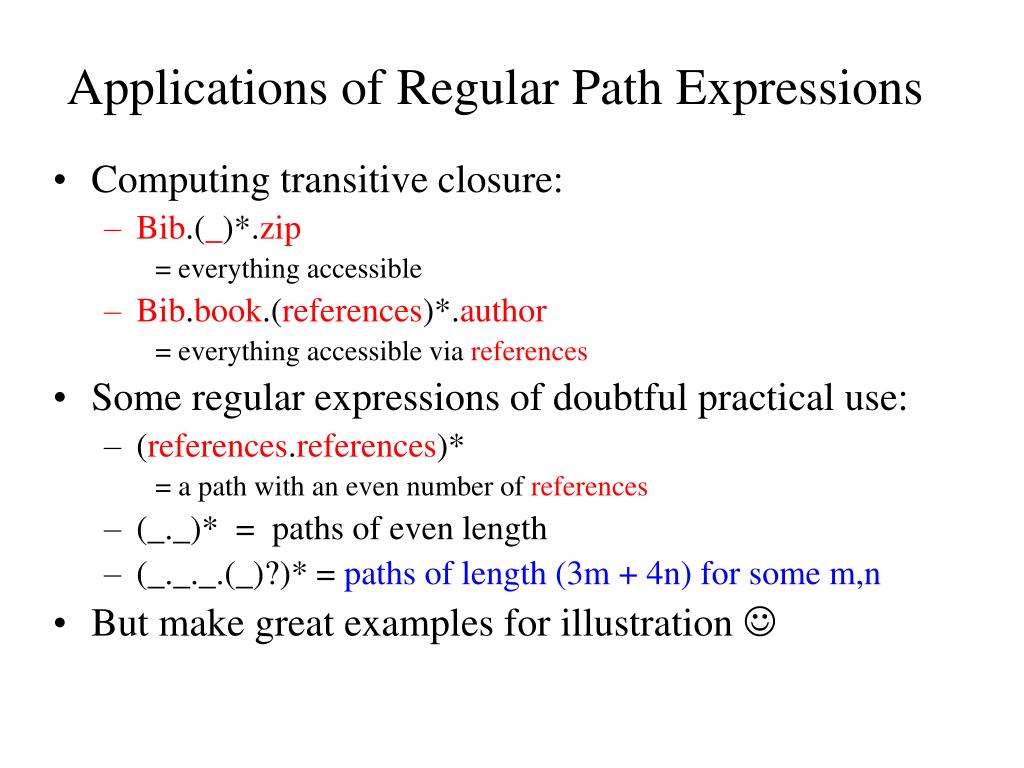 Applications of Regular Path Expressions

• Computing transitive closure:
  – Bib.(_)*.zip
    = everything accessible
  – Bib.book.(references)*.author
    = everything accessible via references
• Some regular expressions of doubtful practical use:
  – (references.references)*
    = a path with an even number of references
  – (_._)* = paths of even length
  – (_._._.(_)?)* = paths of length (3m + 4n) for some m,n
• But make great examples for illustration ☺